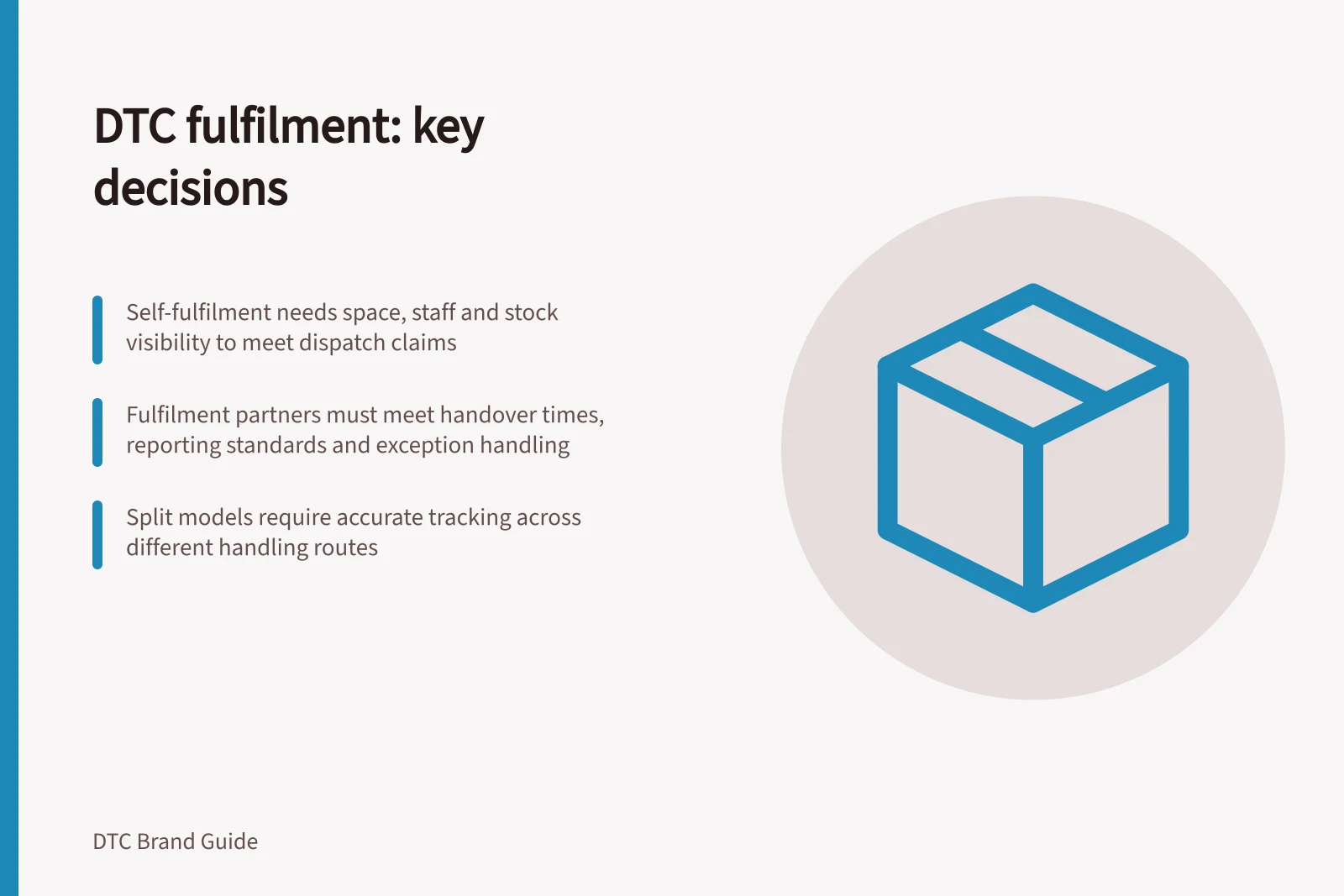 DTC fulfilment: key decisions

Self-fulfilment needs space, staff and stock visibility to meet dispatch claims

Fulfilment partners must meet handover times, reporting standards and exception handling

Split models require accurate tracking across different handling routes

DTC Brand Guide